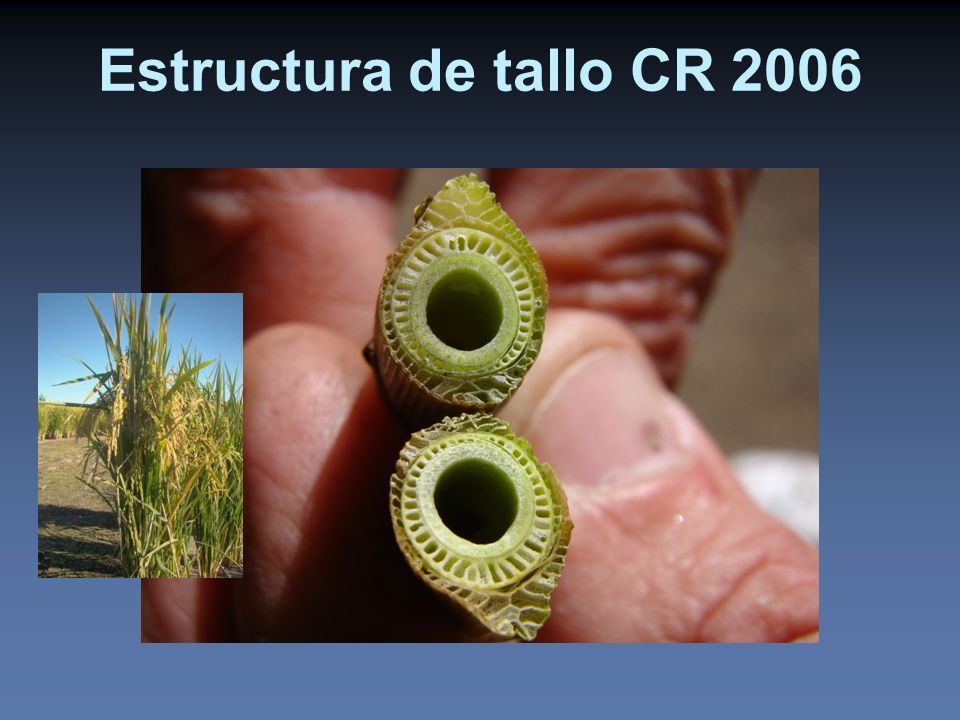 Estructura de tallo CR 2006